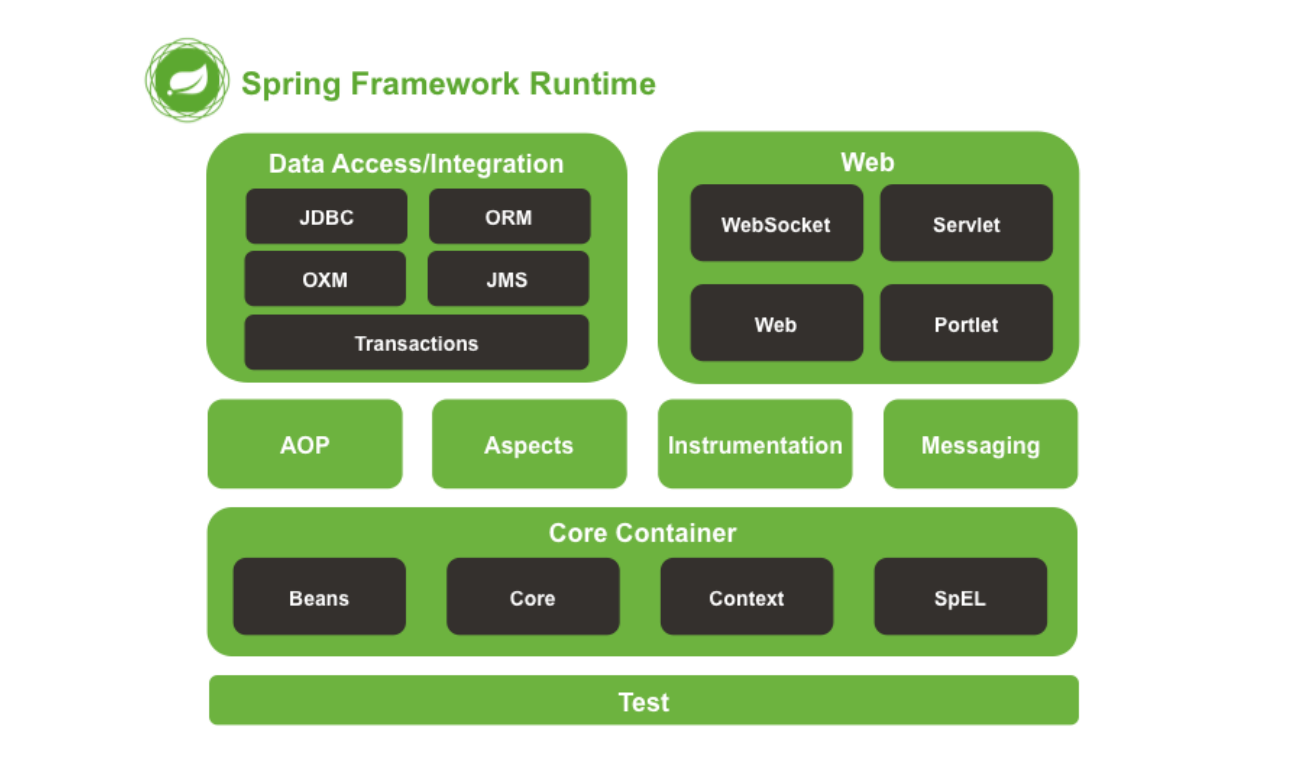 Spring Framework Runtime

Data Access/Integration

JDBC

ORM

OXM

JMS

Transactions

Web

WebSocket

Servlet

Web

Portlet

AOP

Aspects

Instrumentation

Messaging

Core Container

Beans

Core

Context

SpEL

Test